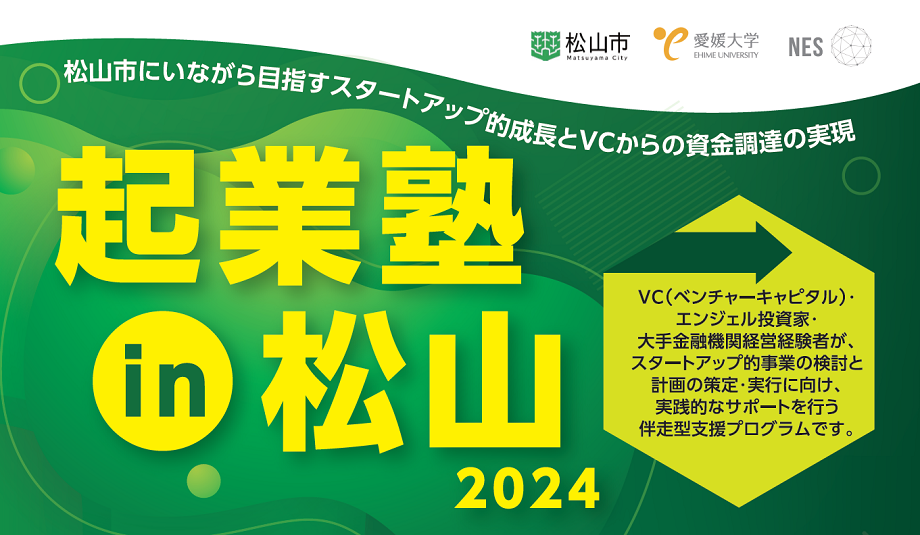 松山市
Matsuyama City

愛媛大学
EHIME UNIVERSITY

NES

松山市にいながら目指すスタートアップ的成長とVCからの資金調達の実現

起業塾 in 松山 2024

VC(ベンチャーキャピタル)・エンジェル投資家・大手金融機関経営経験者が、スタートアップ的事業の検討と計画の策定・実行に向け、実践的なサポートを行う伴走型支援プログラムです。